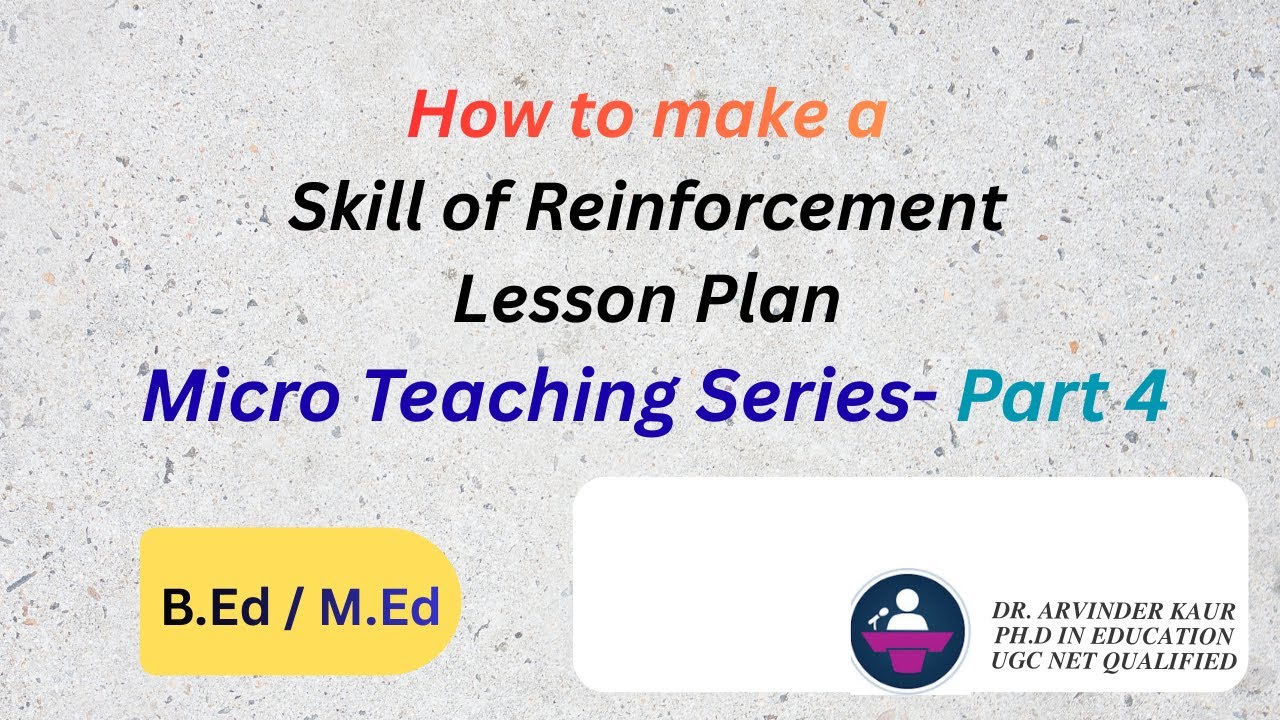 How to make a
Skill of Reinforcement
Lesson Plan
Micro Teaching Series- Part 4

B.Ed / M.Ed

DR. ARVINDER KAUR
PH.D IN EDUCATION
UGC NET QUALIFIED